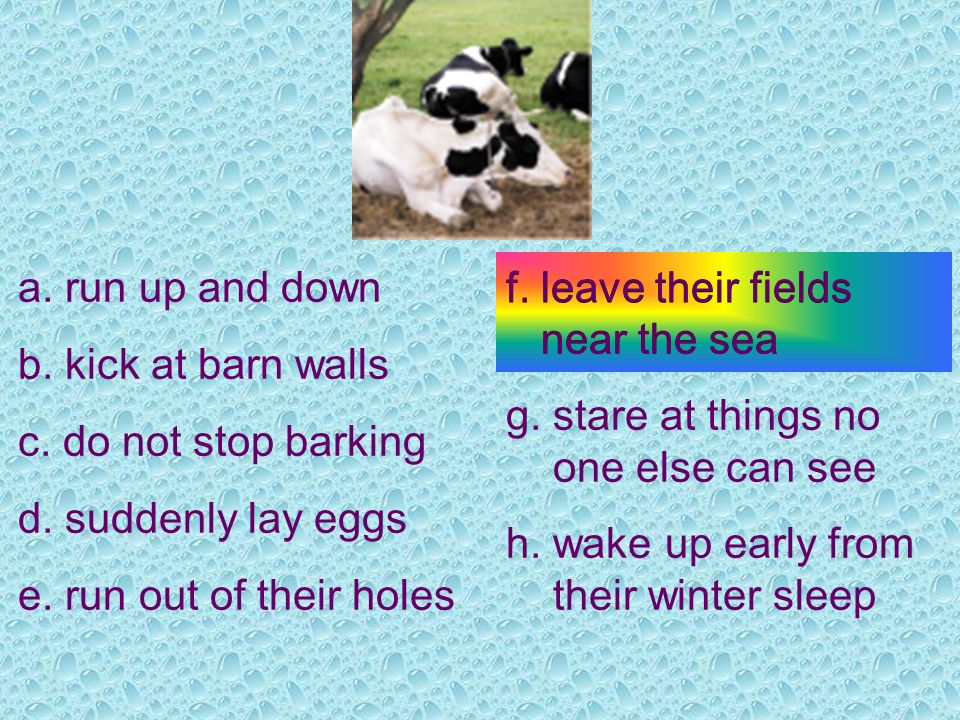 a. run up and down

b. kick at barn walls

c. do not stop barking

d. suddenly lay eggs

e. run out of their holes

f. leave their fields near the sea

g. stare at things no one else can see

h. wake up early from their winter sleep